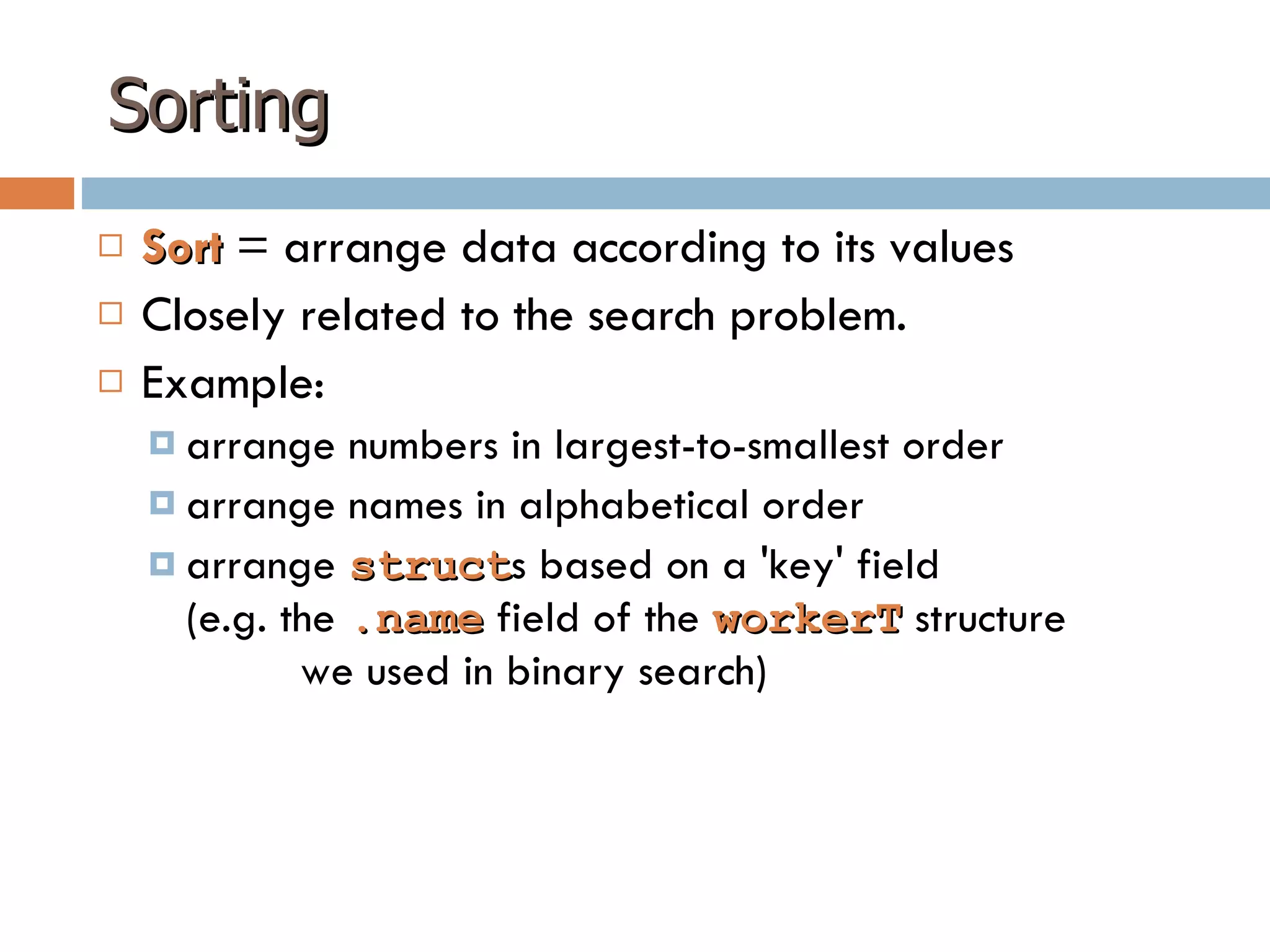 Sorting

Sort = arrange data according to its values

Closely related to the search problem.

Example:

arrange numbers in largest-to-smallest order

arrange names in alphabetical order

arrange structs based on a 'key' field (e.g. the .name field of the workerT structure we used in binary search)